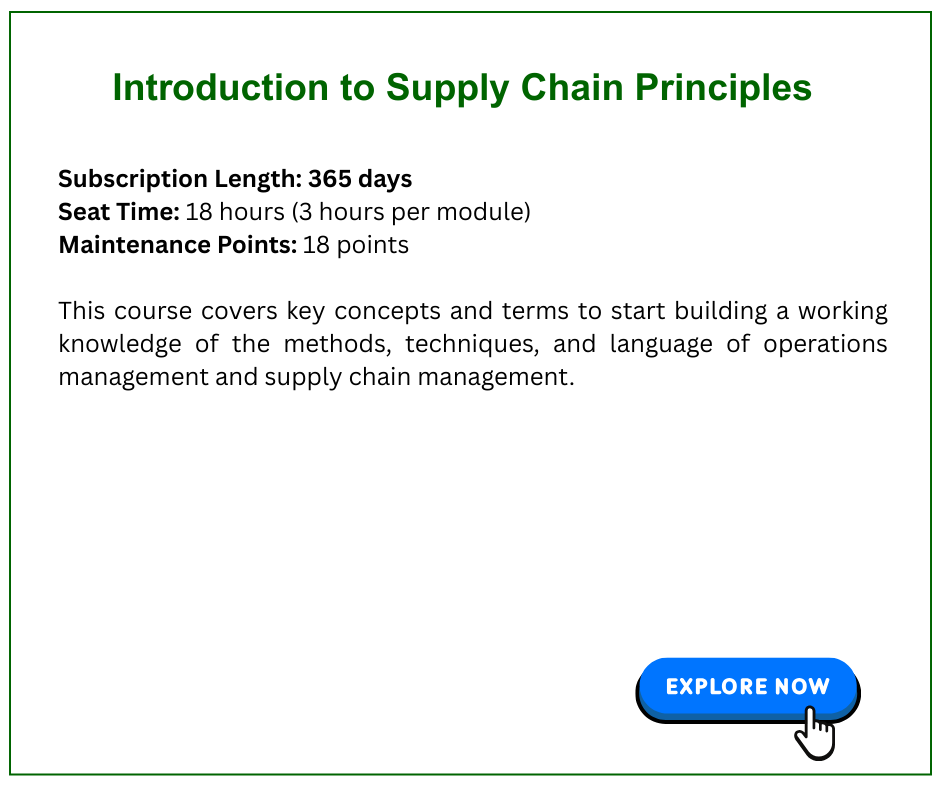 Introduction to Supply Chain Principles

Subscription Length: 365 days
Seat Time: 18 hours (3 hours per module)
Maintenance Points: 18 points

This course covers key concepts and terms to start building a working knowledge of the methods, techniques, and language of operations management and supply chain management.

EXPLORE NOW